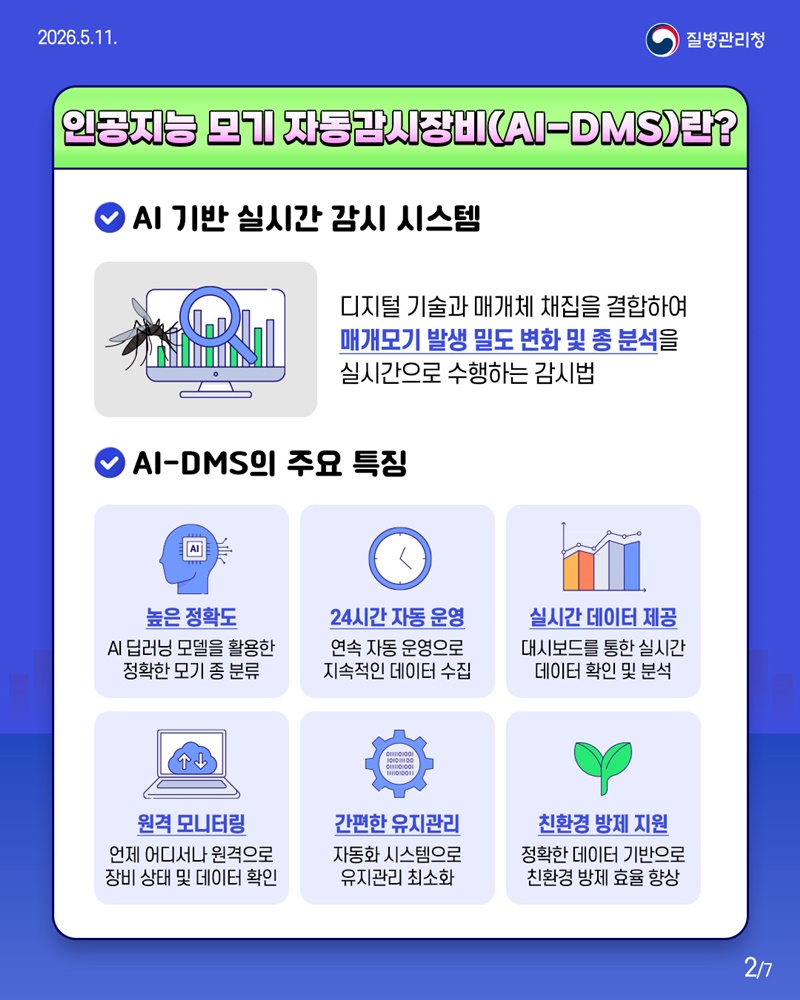 2026.5.11.

질병관리청

인공지능 모기 자동감시장비(AI-DMS)란?

AI 기반 실시간 감시 시스템

디지털 기술과 매개체 채집을 결합하여 매개모기 발생 밀도 변화 및 종 분석을 실시간으로 수행하는 감시법

AI-DMS의 주요 특징

AI

높은 정확도
AI 딥러닝 모델을 활용한 정확한 모기 종 분류

24시간 자동 운영
연속 자동 운영으로 지속적인 데이터 수집

실시간 데이터 제공
대시보드를 통한 실시간 데이터 확인 및 분석

원격 모니터링
언제 어디서나 원격으로 장비 상태 및 데이터 확인

간편한 유지관리
자동화 시스템으로 유지관리 최소화

친환경 방제 지원
정확한 데이터 기반으로 친환경 방제 효율 향상

2/7